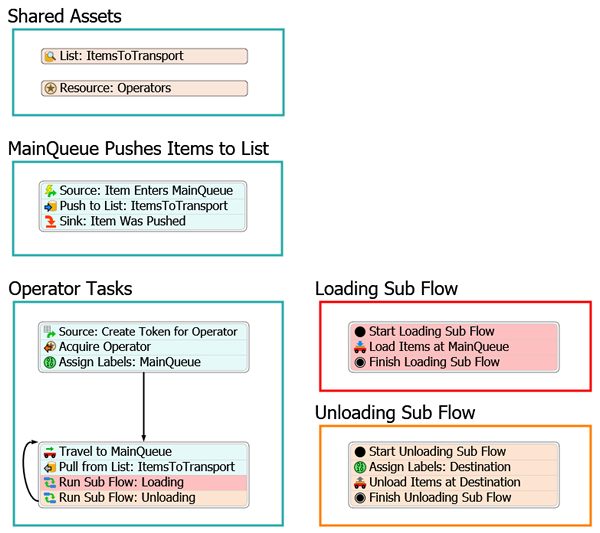 Shared Assets

List: ItemsToTransport

Resource: Operators

MainQueue Pushes Items to List

Source: Item Enters MainQueue
Push to List: ItemsToTransport
Sink: Item Was Pushed

Operator Tasks

Source: Create Token for Operator
Acquire Operator
Assign Labels: MainQueue

Travel to MainQueue
Pull from List: ItemsToTransport
Run Sub Flow: Loading
Run Sub Flow: Unloading

Loading Sub Flow

Start Loading Sub Flow
Load Items at MainQueue
Finish Loading Sub Flow

Unloading Sub Flow

Start Unloading Sub Flow
Assign Labels: Destination
Unload Items at Destination
Finish Unloading Sub Flow